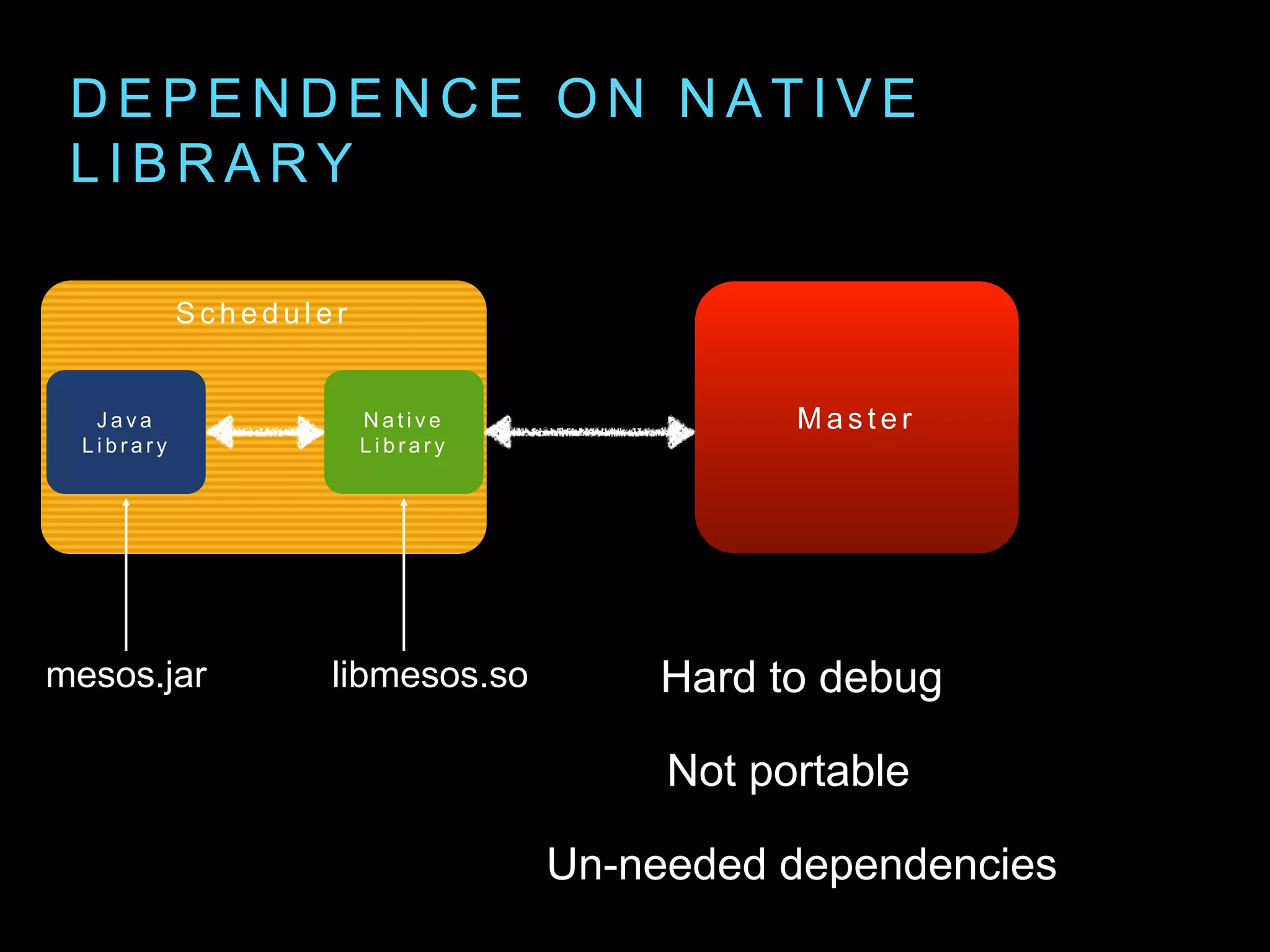 DEPENDENCE ON NATIVE LIBRARY

Scheduler

Java Library

Native Library

Master

mesos.jar

libmesos.so

Hard to debug

Not portable

Un-needed dependencies